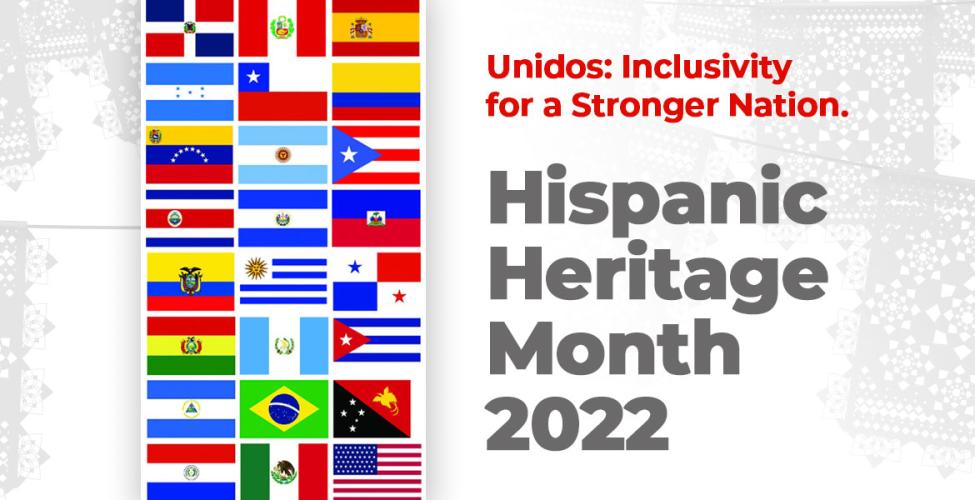 Unidos: Inclusivity for a Stronger Nation.

Hispanic Heritage Month 2022